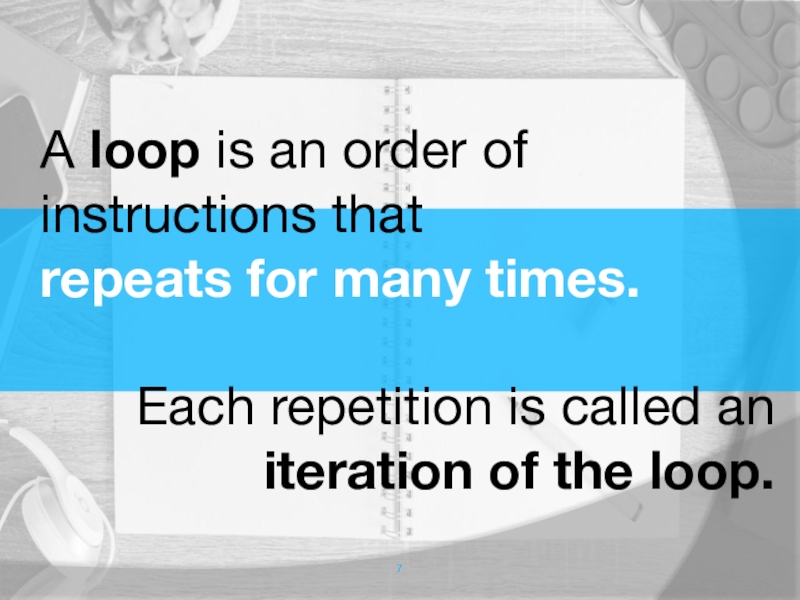 A loop is an order of instructions that repeats for many times.

Each repetition is called an iteration of the loop.

7